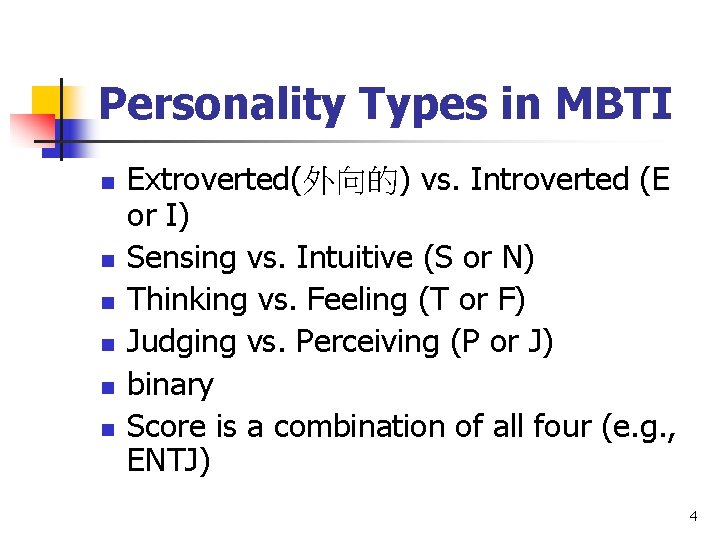 Personality Types in MBTI

- Extroverted(外向的) vs. Introverted (E or I)
- Sensing vs. Intuitive (S or N)
- Thinking vs. Feeling (T or F)
- Judging vs. Perceiving (P or J)
- binary
- Score is a combination of all four (e.g., ENTJ)

4